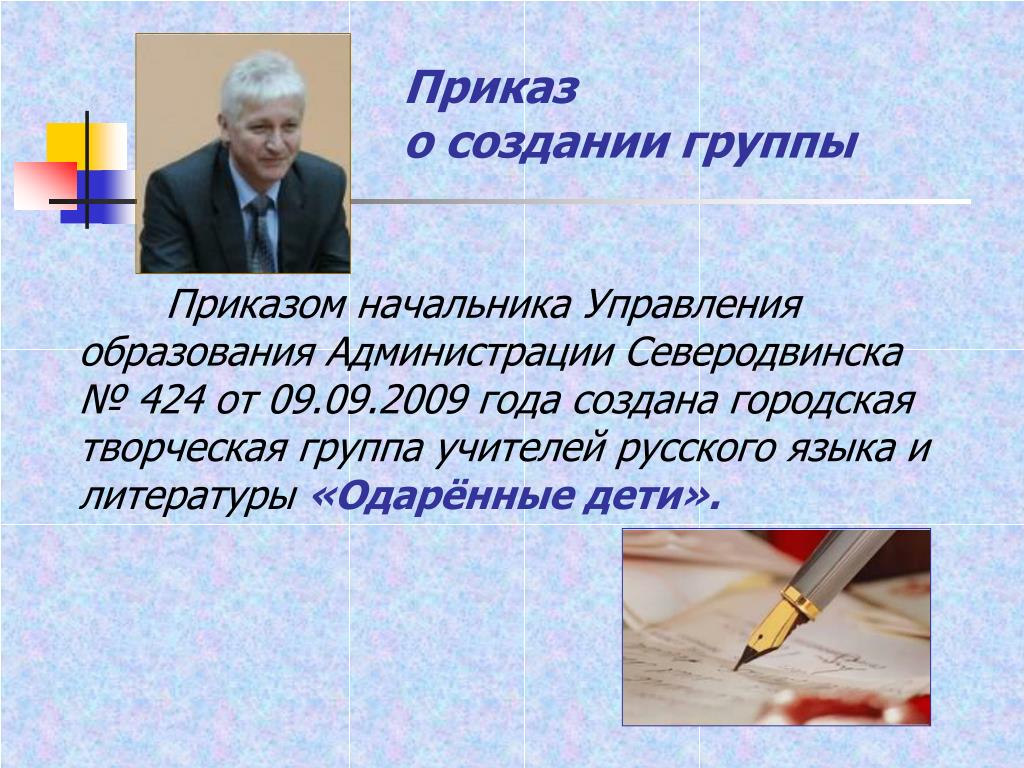 Приказ
о создании группы

Приказом начальника Управления образования Администрации Северодвинска № 424 от 09.09.2009 года создана городская творческая группа учителей русского языка и литературы «Одарённые дети».